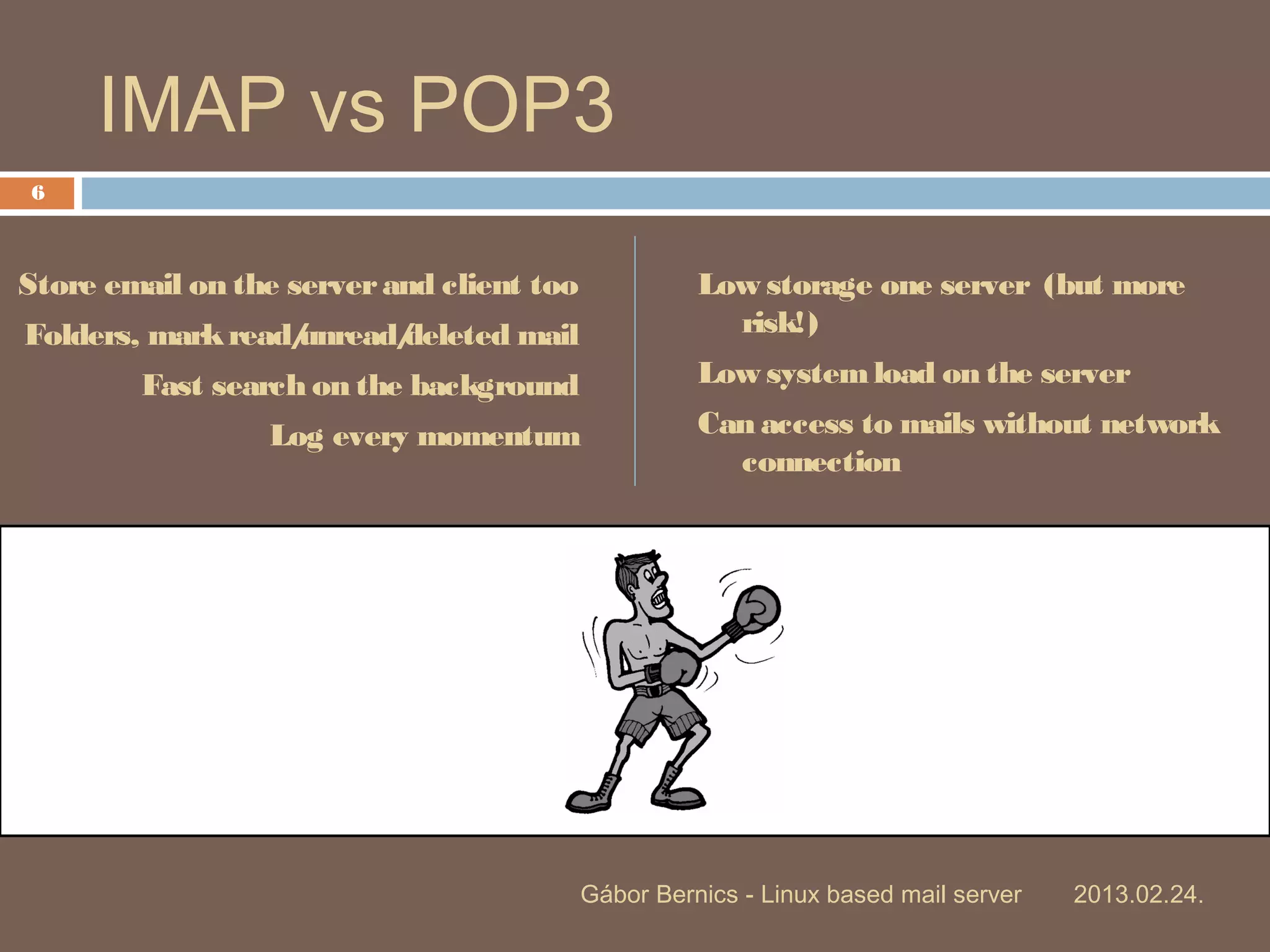 IMAP vs POP3

6

Store email on the server and client too

Folders, mark read/unread/deleted mail

Fast search on the background

Log every momentum

Low storage one server (but more risk!)

Low system load on the server

Can access to mails without network connection

Gábor Bernics - Linux based mail server 2013.02.24.